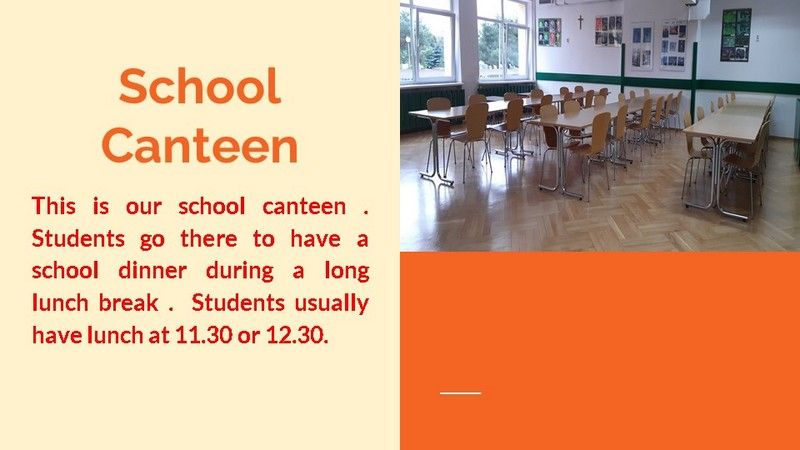 School Canteen

This is our school canteen . Students go there to have a school dinner during a long lunch break . Students usually have lunch at 11.30 or 12.30.